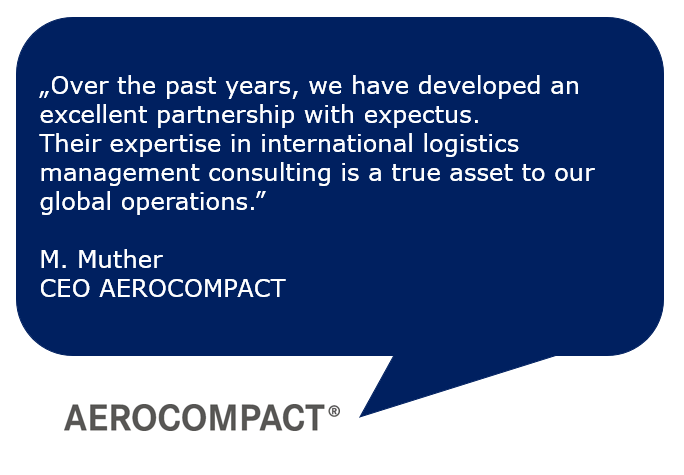 „Over the past years, we have developed an excellent partnership with expectus.
Their expertise in international logistics management consulting is a true asset to our global operations.”

M. Muther
CEO AEROCOMPACT

AEROCOMPACT®